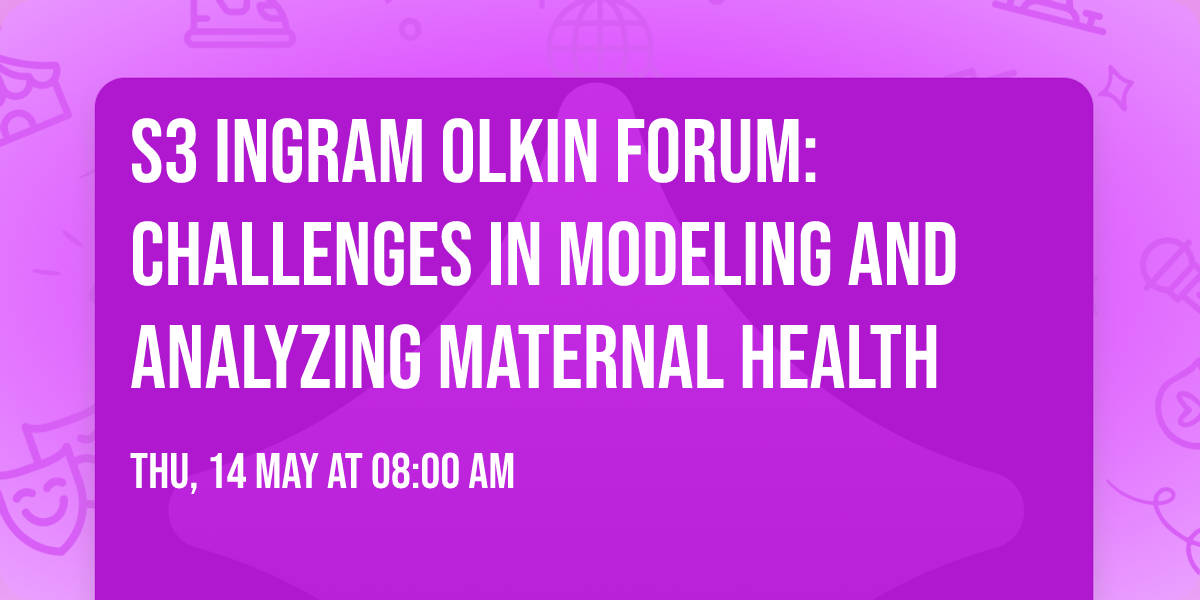 S3 INGRAM OLKIN FORUM: CHALLENGES IN MODELING AND ANALYZING MATERNAL HEALTH

THU, 14 MAY AT 08:00 AM